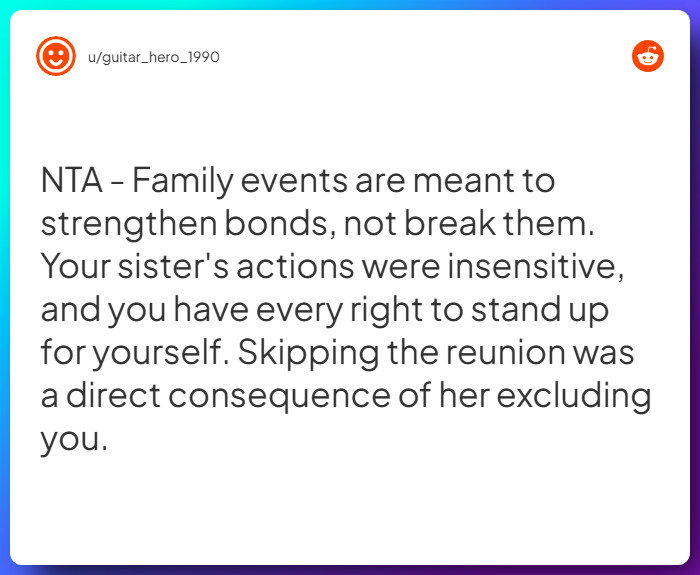 u/guitar_hero_1990

NTA - Family events are meant to strengthen bonds, not break them. Your sister's actions were insensitive, and you have every right to stand up for yourself. Skipping the reunion was a direct consequence of her excluding you.